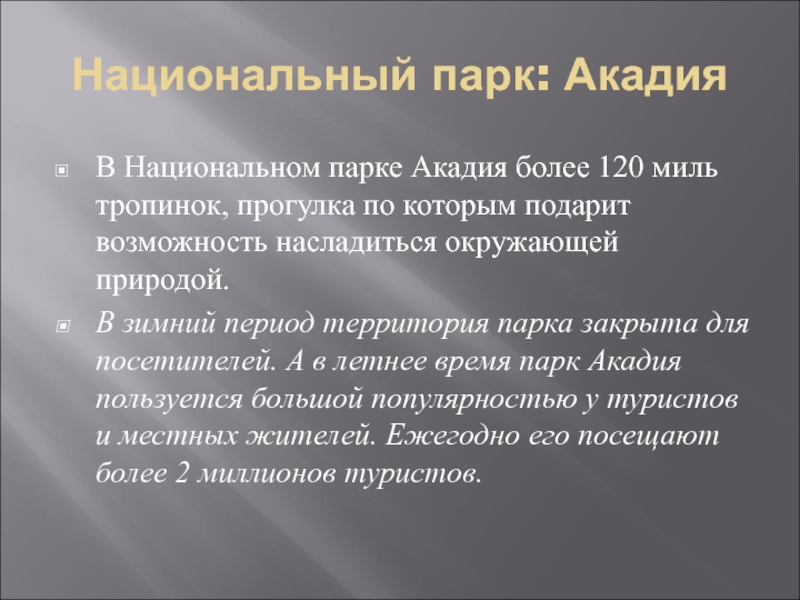 Национальный парк: Акадия

В Национальном парке Акадия более 120 миль тропинок, прогулка по которым подарит возможность насладиться окружающей природой.

В зимний период территория парка закрыта для посетителей. А в летнее время парк Акадия пользуется большой популярностью у туристов и местных жителей. Ежегодно его посещают более 2 миллионов туристов.